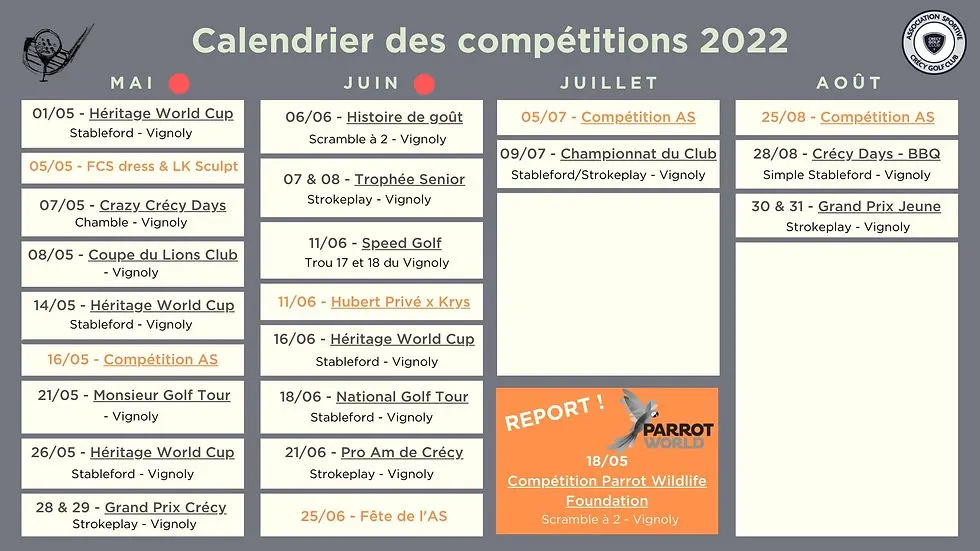 Calendrier des compétitions 2022

ASSOCIATION SPORTIVE CRÉCY GOLF CLUB

MAI

01/05 - Héritage World Cup
Stableford - Vignoly

05/05 - FCS dress & LK Sculpt

07/05 - Crazy Crécy Days
Chamble - Vignoly

08/05 - Coupe du Lions Club
- Vignoly

14/05 - Héritage World Cup
Stableford - Vignoly

16/05 - Compétition AS

21/05 - Monsieur Golf Tour
- Vignoly

26/05 - Héritage World Cup
Stableford - Vignoly

28 & 29 - Grand Prix Crécy
Strokeplay - Vignoly

JUIN

06/06 - Histoire de goût
Scramble à 2 - Vignoly

07 & 08 - Trophée Senior
Strokeplay - Vignoly

11/06 - Speed Golf
Trou 17 et 18 du Vignoly

11/06 - Hubert Privé x Krys

16/06 - Héritage World Cup
Stableford - Vignoly

18/06 - National Golf Tour
Stableford - Vignoly

21/06 - Pro Am de Crécy
Strokeplay - Vignoly

25/06 - Fête de l'AS

JUILLET

05/07 - Compétition AS

09/07 - Championnat du Club
Stableford/Strokeplay - Vignoly

REPORT !
PARROT WORLD
18/05
Compétition Parrot Wildlife Foundation
Scramble à 2 - Vignoly

AOÛT

25/08 - Compétition AS

28/08 - Crécy Days - BBQ
Simple Stableford - Vignoly

30 & 31 - Grand Prix Jeune
Strokeplay - Vignoly